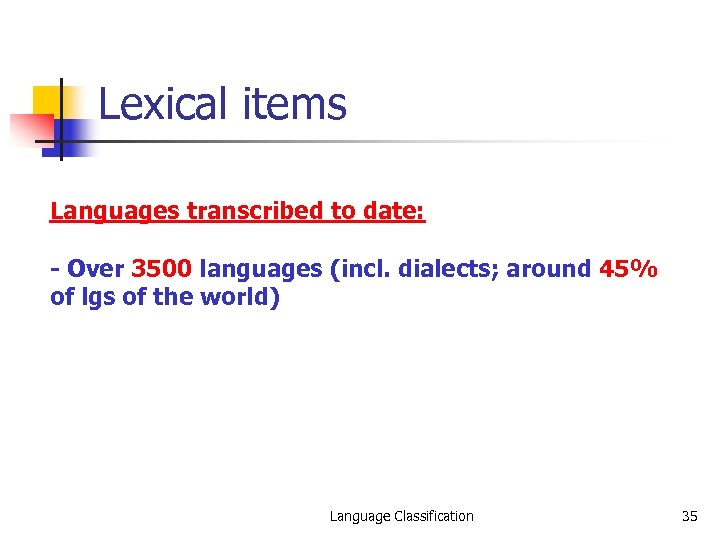 Lexical items

Languages transcribed to date:

- Over 3500 languages (incl. dialects; around 45% of lgs of the world)

Language Classification

35